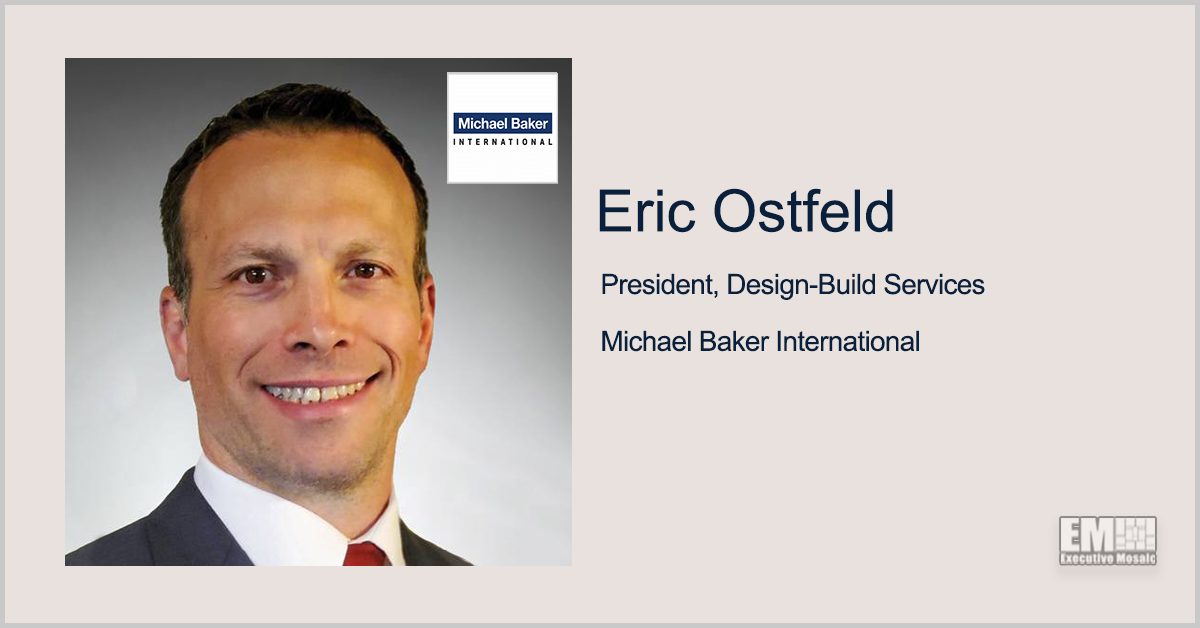 Michael Baker
INTERNATIONAL

Eric Ostfeld

President, Design-Build Services

Michael Baker International

EM
Executive Mosaic